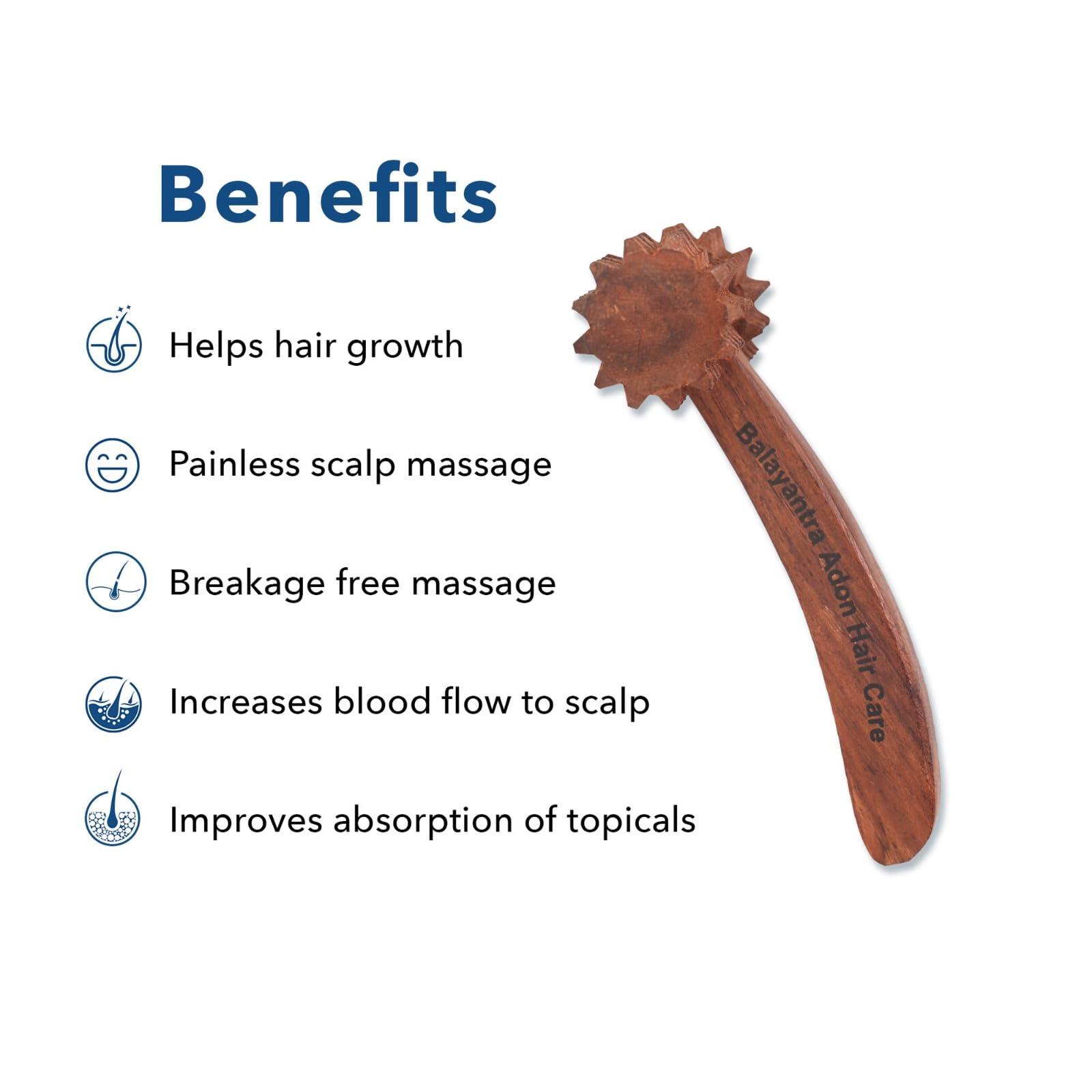 Benefits

Helps hair growth

Painless scalp massage

Breakage free massage

Increases blood flow to scalp

Improves absorption of topicals

Balayantra Adon Hair Care